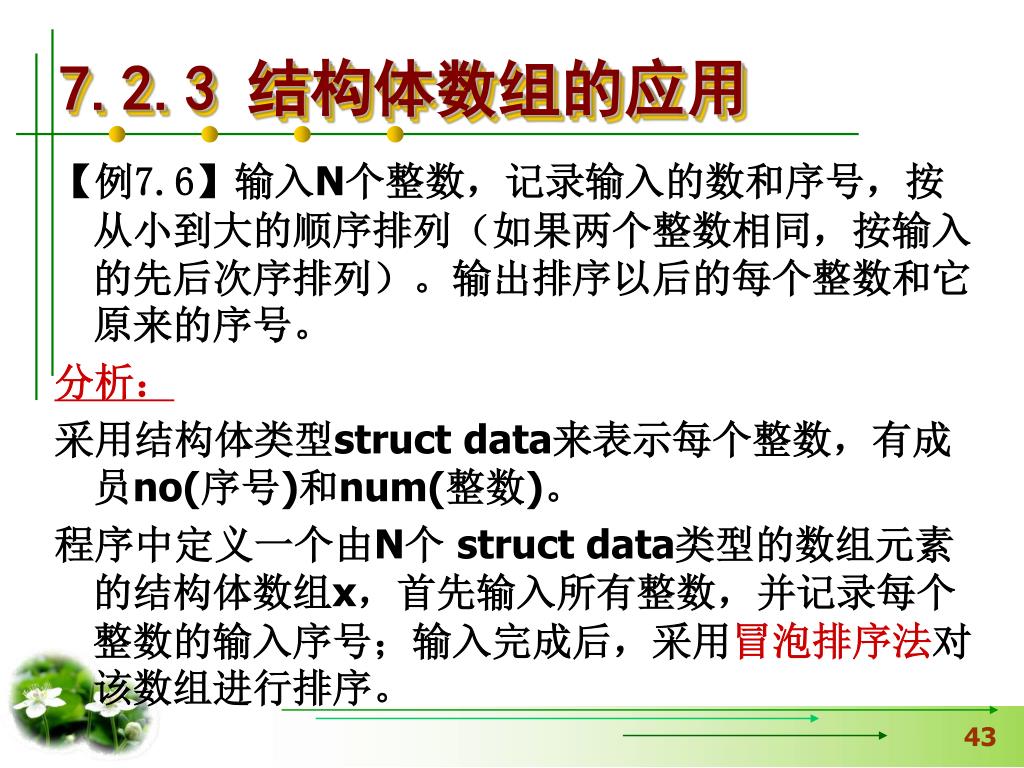 7.2.3 结构体数组的应用

【例7.6】输入N个整数，记录输入的数和序号，按从小到大的顺序排列（如果两个整数相同，按输入的先后次序排列）。输出排序以后的每个整数和它原来的序号。

分析：

采用结构体类型struct data来表示每个整数，有成员no(序号)和num(整数)。

程序中定义一个由N个 struct data类型的数组元素的结构体数组x，首先输入所有整数，并记录每个整数的输入序号；输入完成后，采用冒泡排序法对该数组进行排序。

43